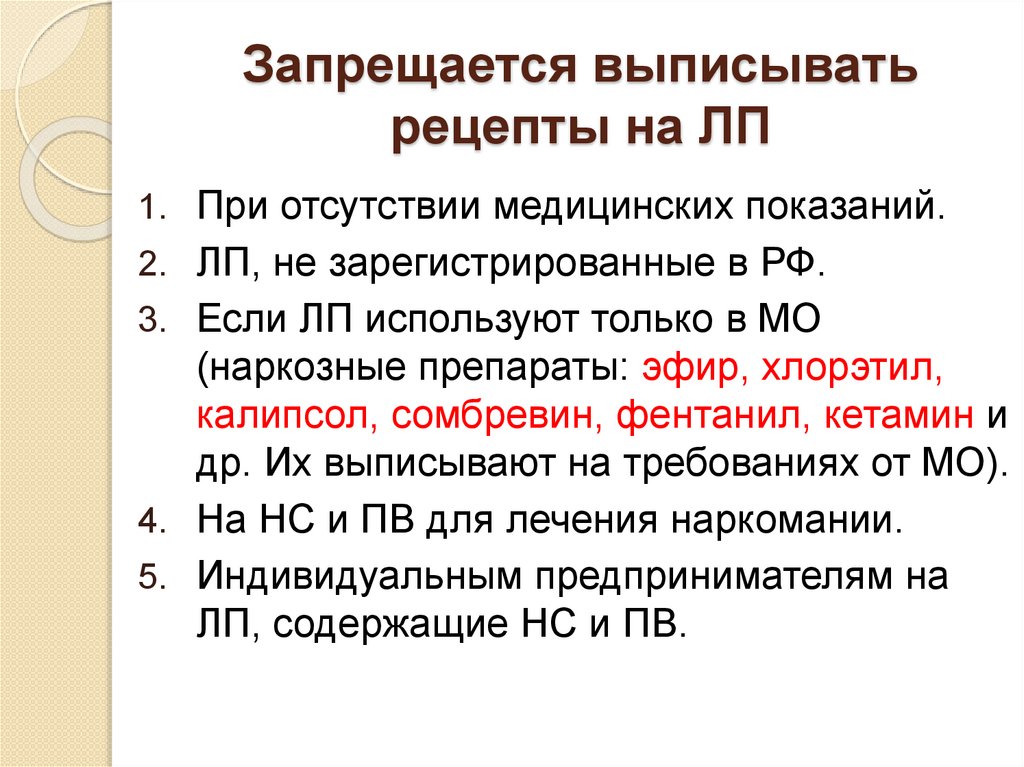 Запрещается выписывать рецепты на ЛП

1. При отсутствии медицинских показаний.
2. ЛП, не зарегистрированные в РФ.
3. Если ЛП используют только в МО (наркозные препараты: эфир, хлорэтил, калипсол, сомбревин, фентанил, кетамин и др. Их выписывают на требованиях от МО).
4. На НС и ПВ для лечения наркомании.
5. Индивидуальным предпринимателям на ЛП, содержащие НС и ПВ.